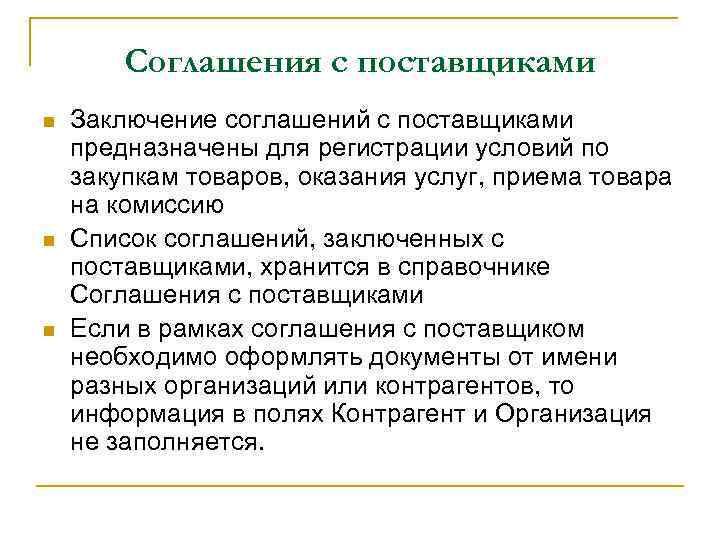 Соглашения с поставщиками

Заключение соглашений с поставщиками предназначены для регистрации условий по закупкам товаров, оказания услуг, приема товара на комиссию

Список соглашений, заключенных с поставщиками, хранится в справочнике Соглашения с поставщиками

Если в рамках соглашения с поставщиком необходимо оформлять документы от имени разных организаций или контрагентов, то информация в полях Контрагент и Организация не заполняется.